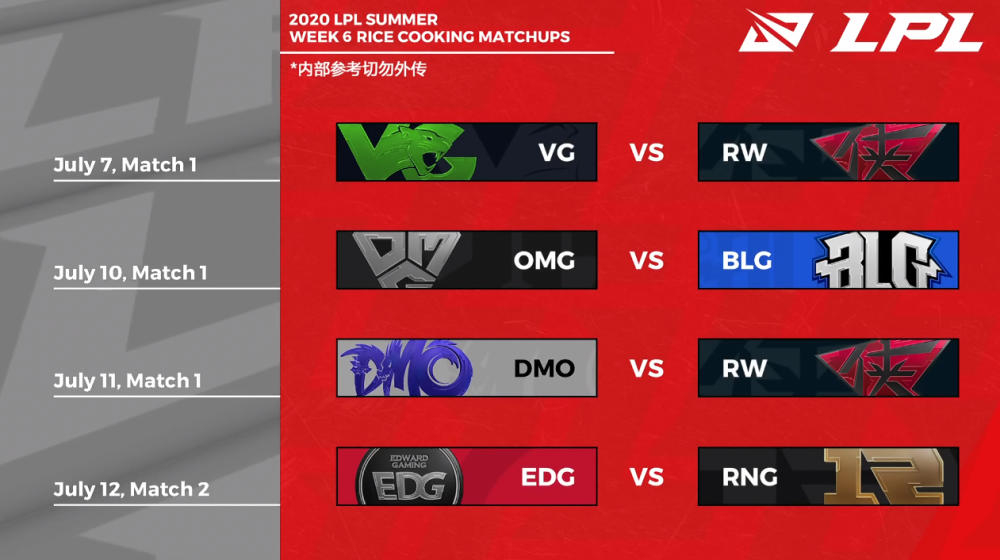 2020 LPL SUMMER
WEEK 6 RICE COOKING MATCHUPS

*内部参考切勿外传

LPL

July 7, Match 1
VG VS RW

July 10, Match 1
OMG VS BLG

July 11, Match 1
DMO VS RW

July 12, Match 2
EDWARD GAMING EDG
EDG VS RNG